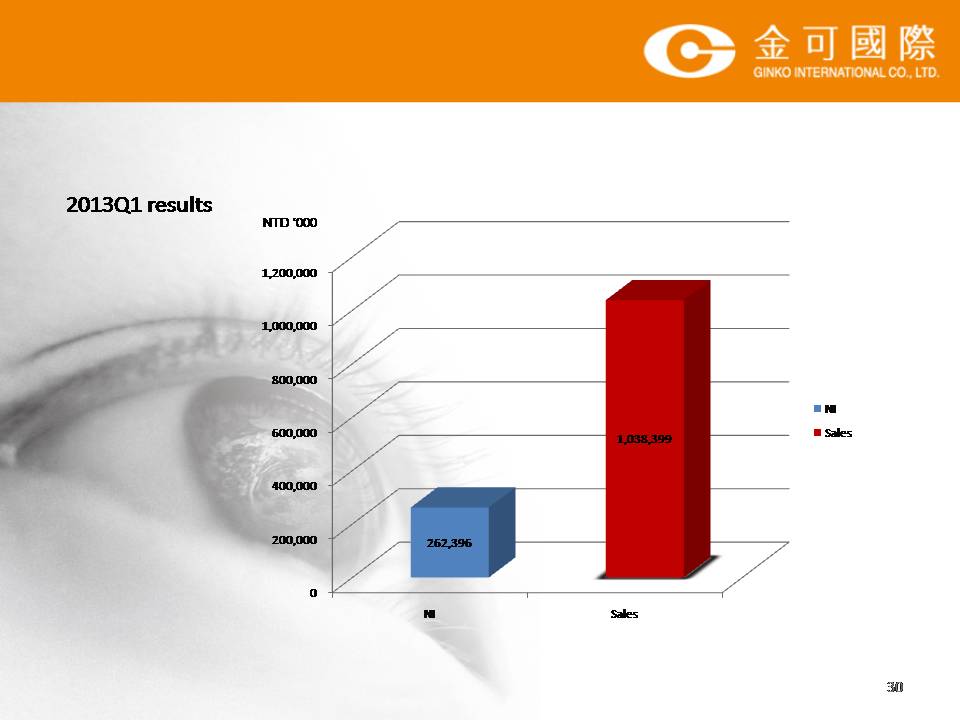 金可國際
GINKO INTERNATIONAL CO., LTD.

2013Q1 results

NTD '000

1,200,000
1,000,000
800,000
600,000
400,000
200,000
0

262,396
1,038,399

NI
Sales

NI
Sales

30